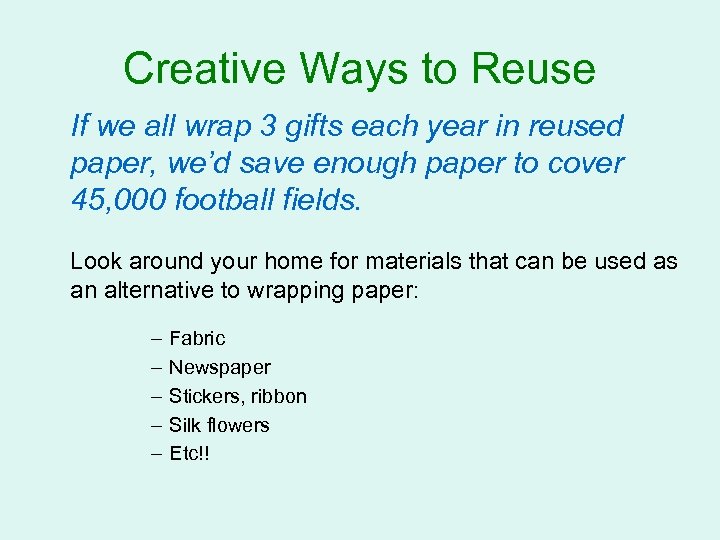 Creative Ways to Reuse

If we all wrap 3 gifts each year in reused paper, we'd save enough paper to cover 45,000 football fields.

Look around your home for materials that can be used as an alternative to wrapping paper:

– Fabric
– Newspaper
– Stickers, ribbon
– Silk flowers
– Etc!!